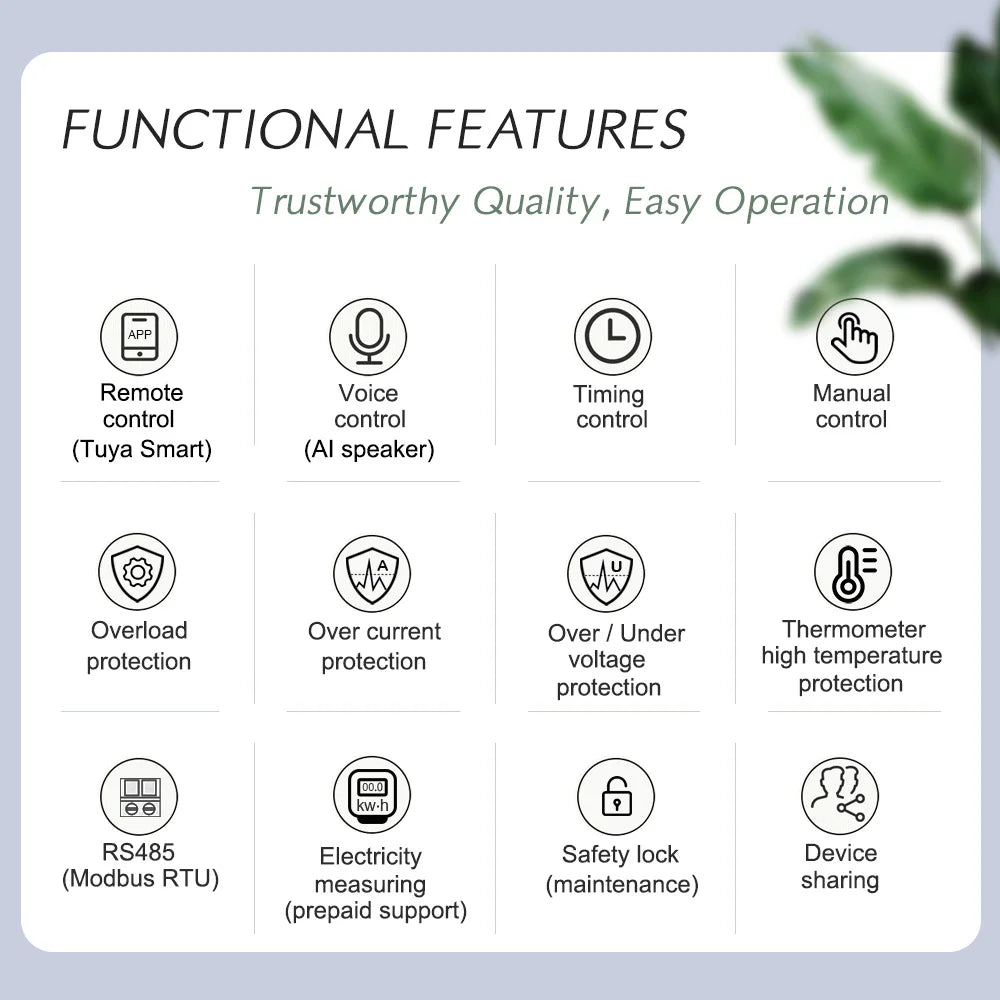 FUNCTIONAL FEATURES

Trustworthy Quality, Easy Operation

APP

Remote control (Tuya Smart)

Voice control (AI speaker)

Timing control

Manual control

Overload protection

A

Over current protection

U

Over / Under voltage protection

Thermometer high temperature protection

RS485 (Modbus RTU)

00.0 kw·h

Electricity measuring (prepaid support)

Safety lock (maintenance)

Device sharing